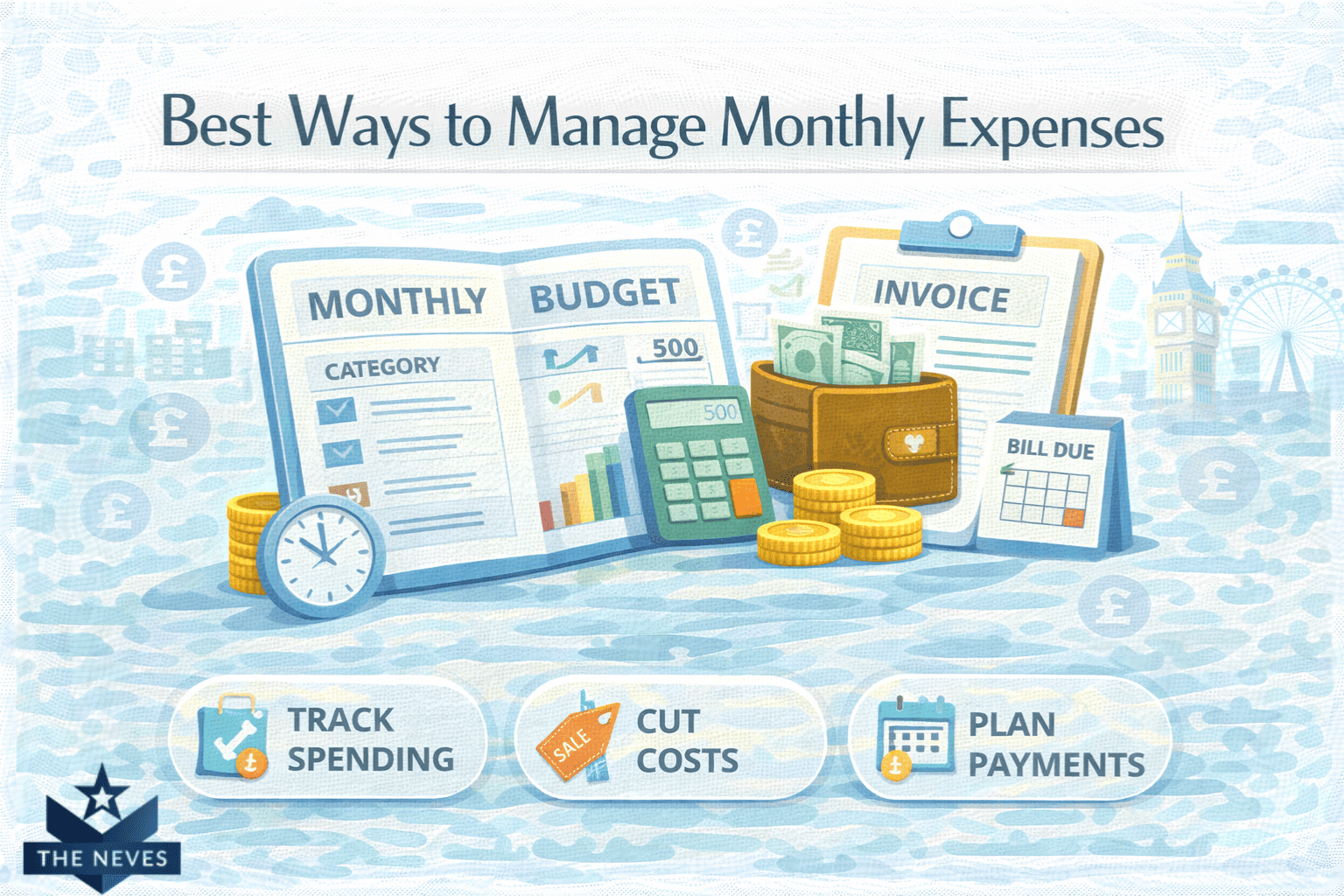 Best Ways to Manage Monthly Expenses

MONTHLY BUDGET

CATEGORY

500

500

INVOICE

BILL DUE

TRACK SPENDING

SALE

CUT COSTS

PLAN PAYMENTS

THE NEVES